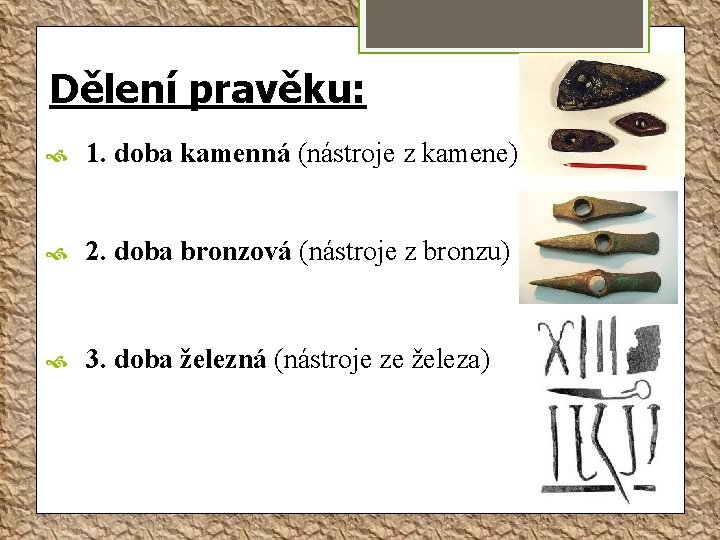 Dělení pravěku:

1. doba kamenná (nástroje z kamene)

2. doba bronzová (nástroje z bronzu)

3. doba železná (nástroje ze železa)